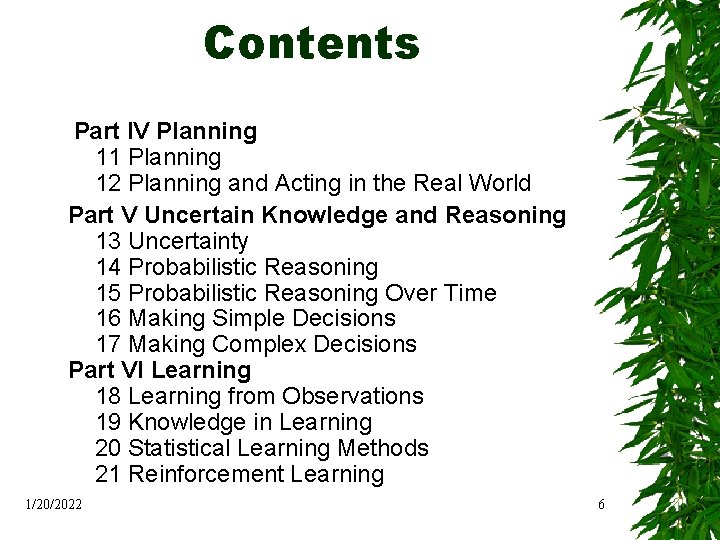 Contents

Part IV Planning
11 Planning
12 Planning and Acting in the Real World
Part V Uncertain Knowledge and Reasoning
13 Uncertainty
14 Probabilistic Reasoning
15 Probabilistic Reasoning Over Time
16 Making Simple Decisions
17 Making Complex Decisions
Part VI Learning
18 Learning from Observations
19 Knowledge in Learning
20 Statistical Learning Methods
21 Reinforcement Learning

1/20/2022

6